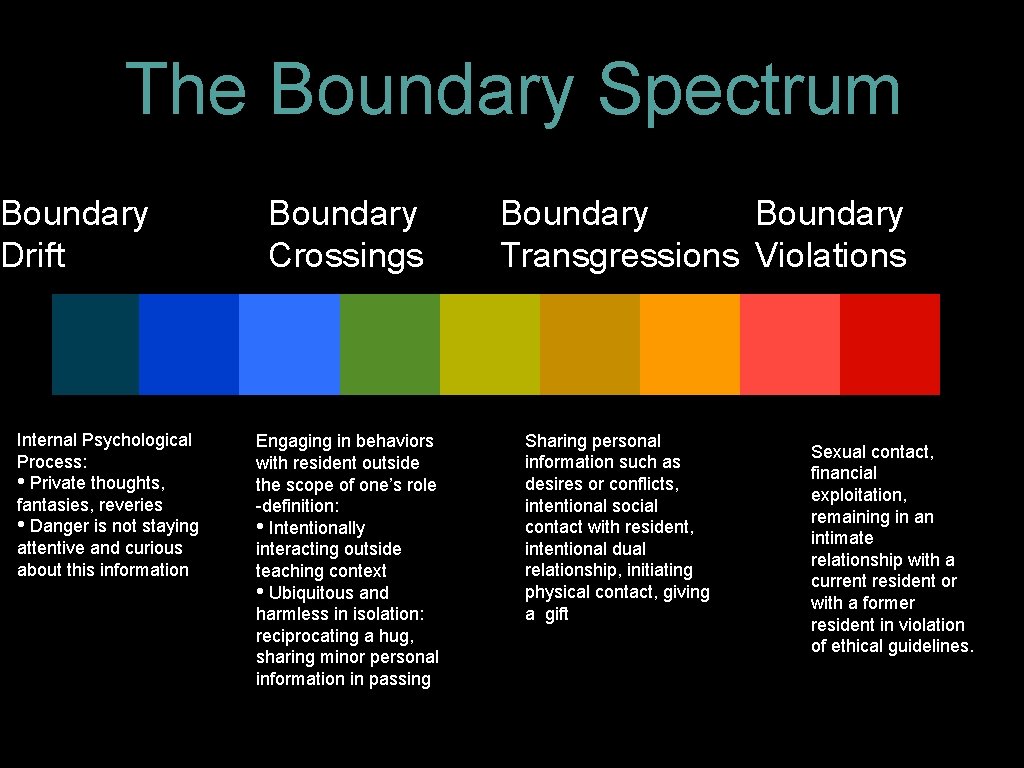 The Boundary Spectrum

Boundary Drift

Boundary Crossings

Boundary Transgressions

Boundary Violations

Internal Psychological Process:
• Private thoughts, fantasies, reveries
• Danger is not staying attentive and curious about this information

Engaging in behaviors with resident outside the scope of one's role -definition:
• Intentionally interacting outside teaching context
• Ubiquitous and harmless in isolation: reciprocating a hug, sharing minor personal information in passing

Sharing personal information such as desires or conflicts, intentional social contact with resident, intentional dual relationship, initiating physical contact, giving a gift

Sexual contact, financial exploitation, remaining in an intimate relationship with a current resident or with a former resident in violation of ethical guidelines.